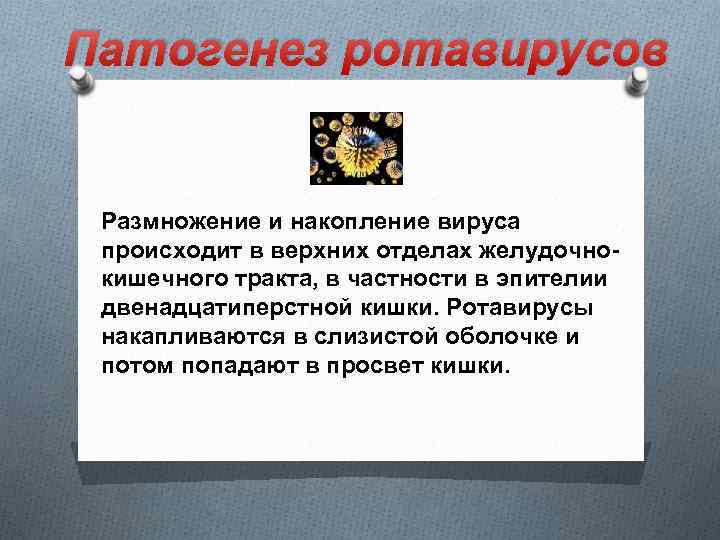 Патогенез ротавирусов

Размножение и накопление вируса происходит в верхних отделах желудочно-кишечного тракта, в частности в эпителии двенадцатиперстной кишки. Ротавирусы накапливаются в слизистой оболочке и потом попадают в просвет кишки.